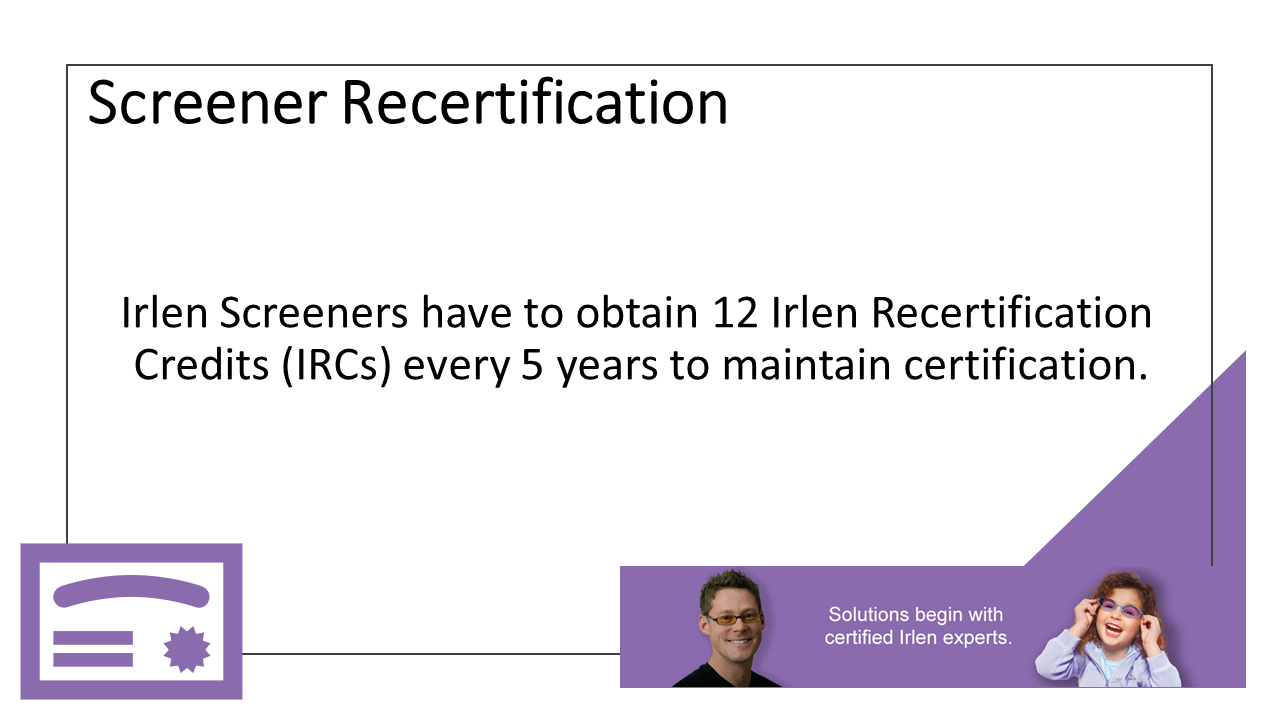 Screener Recertification

Irlen Screeners have to obtain 12 Irlen Recertification Credits (IRCs) every 5 years to maintain certification.

Solutions begin with certified Irlen experts.